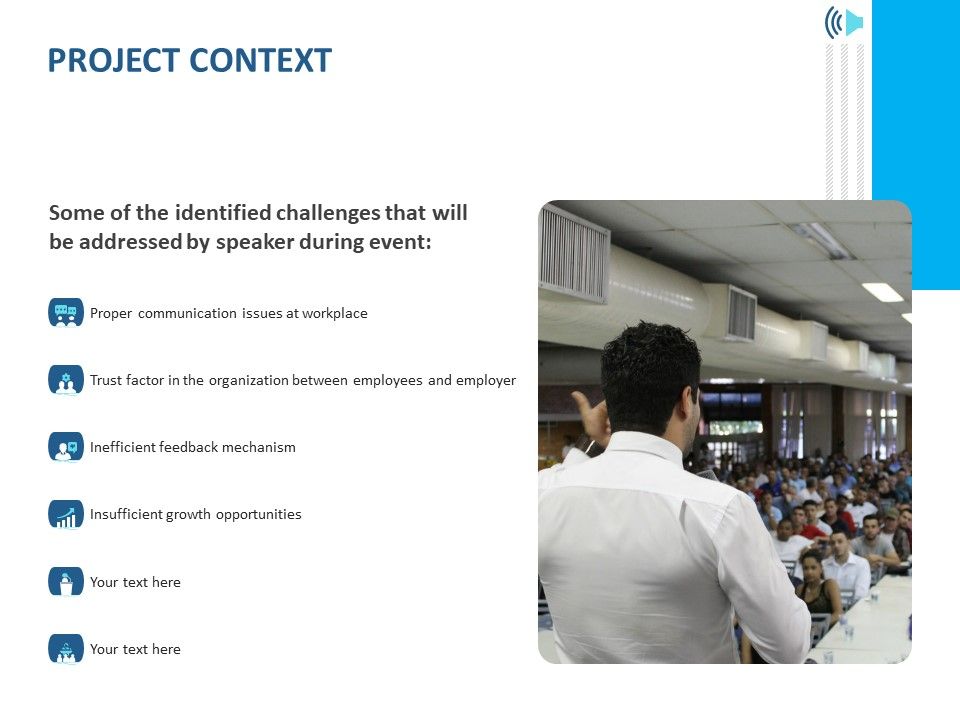 PROJECT CONTEXT

Some of the identified challenges that will be addressed by speaker during event:

Proper communication issues at workplace

Trust factor in the organization between employees and employer

Inefficient feedback mechanism

Insufficient growth opportunities

Your text here

Your text here